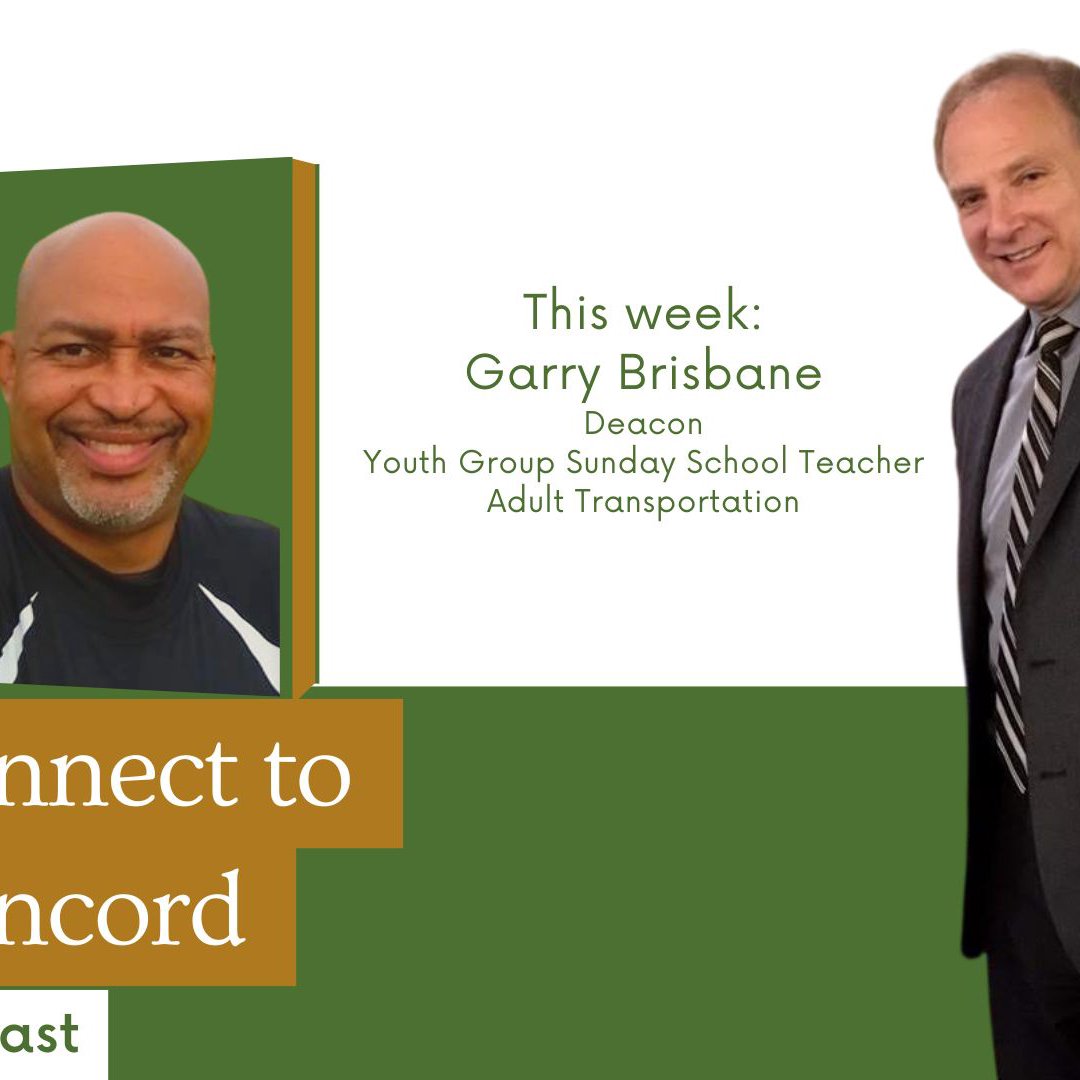 This week:
Garry Brisbane
Deacon
Youth Group Sunday School Teacher
Adult Transportation

nnect to
ncord
ast